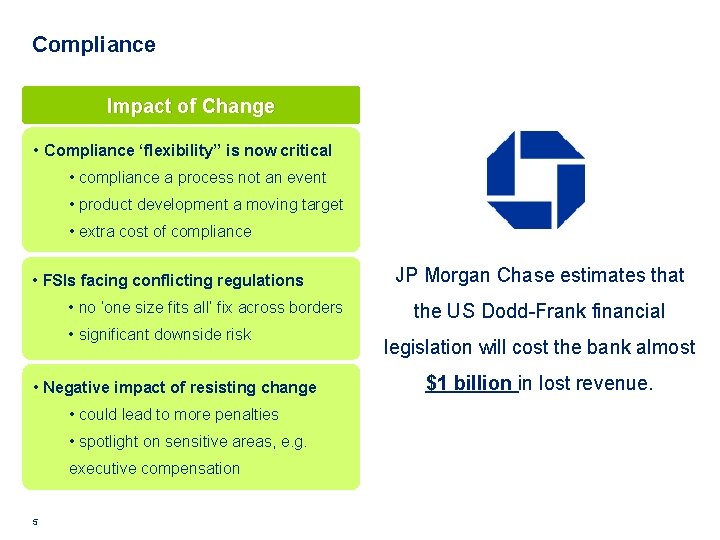 Compliance

Impact of Change

• Compliance ‘flexibility” is now critical
• compliance a process not an event
• product development a moving target
• extra cost of compliance

• FSIs facing conflicting regulations
• no 'one size fits all' fix across borders
• significant downside risk

• Negative impact of resisting change
• could lead to more penalties
• spotlight on sensitive areas, e.g. executive compensation

JP Morgan Chase estimates that the US Dodd-Frank financial legislation will cost the bank almost $1 billion in lost revenue.

5